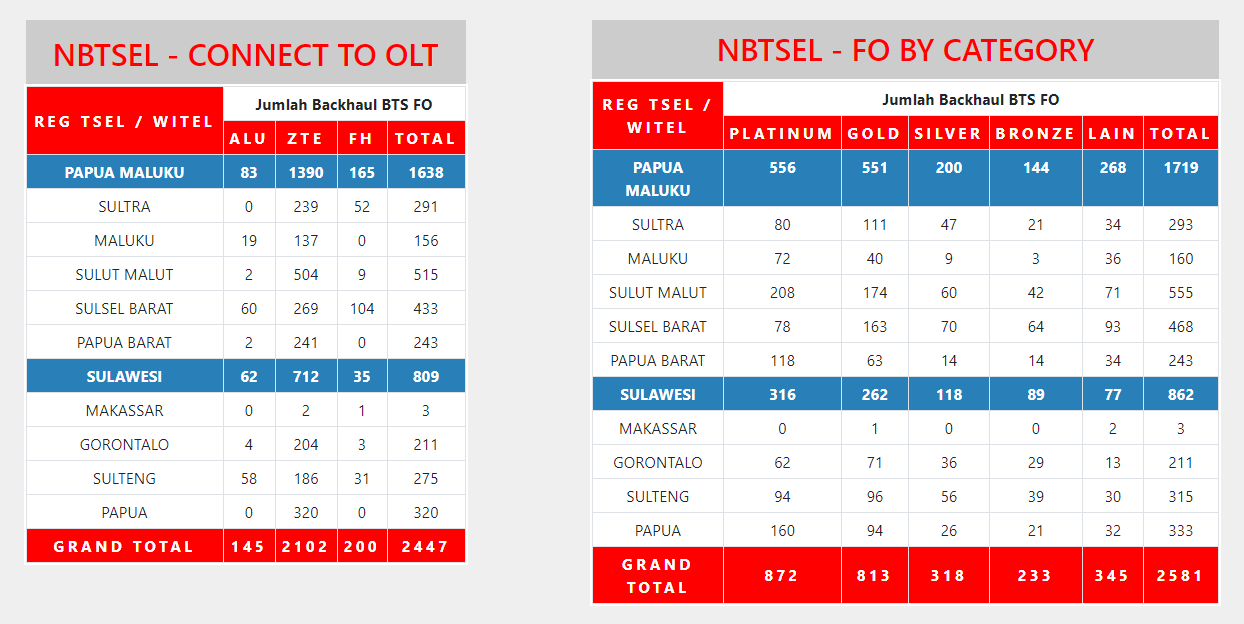 NBTSEL - CONNECT TO OLT

| REG TSEL / WITEL | Jumlah Backhaul BTS FO | | | |
|---|---|---|---|---|
| | ALU | ZTE | FH | TOTAL |
| PAPUA MALUKU | 83 | 1390 | 165 | 1638 |
| SULTRA | 0 | 239 | 52 | 291 |
| MALUKU | 19 | 137 | 0 | 156 |
| SULUT MALUT | 2 | 504 | 9 | 515 |
| SULSEL BARAT | 60 | 269 | 104 | 433 |
| PAPUA BARAT | 2 | 241 | 0 | 243 |
| SULAWESI | 62 | 712 | 35 | 809 |
| MAKASSAR | 0 | 2 | 1 | 3 |
| GORONTALO | 4 | 204 | 3 | 211 |
| SULTENG | 58 | 186 | 31 | 275 |
| PAPUA | 0 | 320 | 0 | 320 |
| GRAND TOTAL | 145 | 2102 | 200 | 2447 |

NBTSEL - FO BY CATEGORY

| REG TSEL / WITEL | Jumlah Backhaul BTS FO | | | | | |
|---|---|---|---|---|---|---|
| | PLATINUM | GOLD | SILVER | BRONZE | LAIN | TOTAL |
| PAPUA MALUKU | 556 | 551 | 200 | 144 | 268 | 1719 |
| SULTRA | 80 | 111 | 47 | 21 | 34 | 293 |
| MALUKU | 72 | 40 | 9 | 3 | 36 | 160 |
| SULUT MALUT | 208 | 174 | 60 | 42 | 71 | 555 |
| SULSEL BARAT | 78 | 163 | 70 | 64 | 93 | 468 |
| PAPUA BARAT | 118 | 63 | 14 | 14 | 34 | 243 |
| SULAWESI | 316 | 262 | 118 | 89 | 77 | 862 |
| MAKASSAR | 0 | 1 | 0 | 0 | 2 | 3 |
| GORONTALO | 62 | 71 | 36 | 29 | 13 | 211 |
| SULTENG | 94 | 96 | 56 | 39 | 30 | 315 |
| PAPUA | 160 | 94 | 26 | 21 | 32 | 333 |
| GRAND TOTAL | 872 | 813 | 318 | 233 | 345 | 2581 |